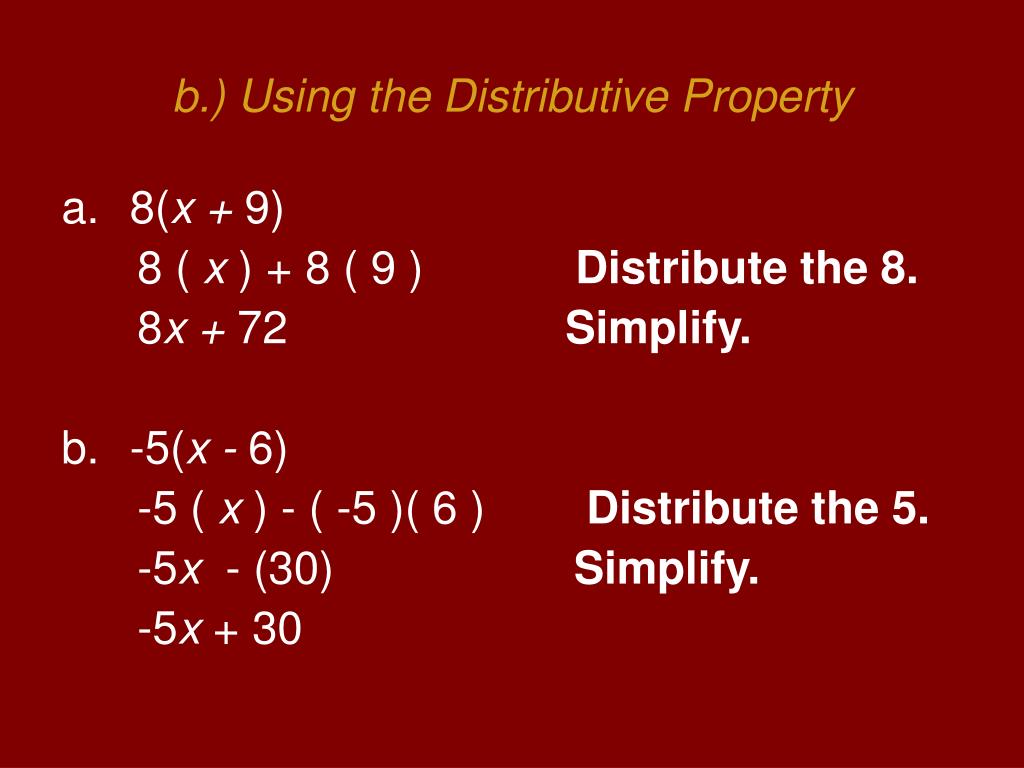 b.) Using the Distributive Property

a. $8(x + 9)$

$8(x) + 8(9)$ Distribute the 8.

$8x + 72$ Simplify.

b. $-5(x - 6)$

$-5(x) - (-5)(6)$ Distribute the 5.

$-5x - (30)$ Simplify.

$-5x + 30$